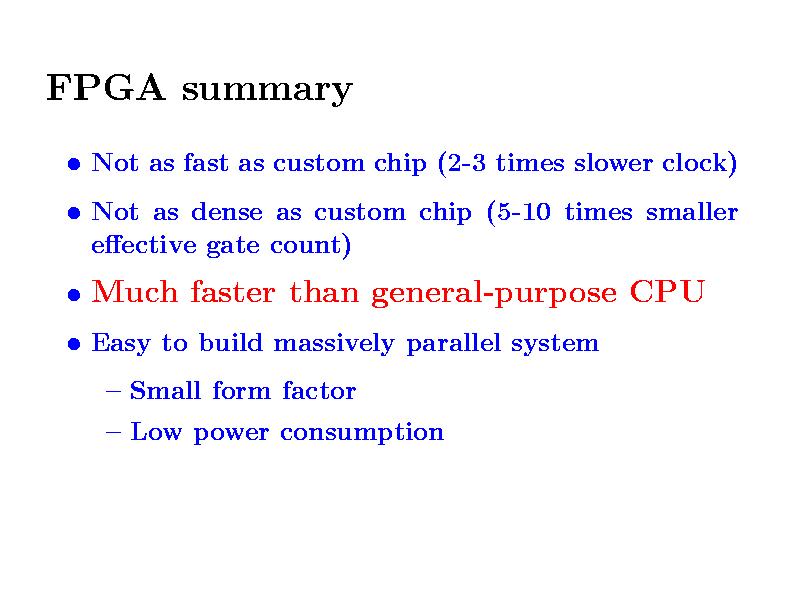 FPGA summary

• Not as fast as custom chip (2-3 times slower clock)

• Not as dense as custom chip (5-10 times smaller effective gate count)

• Much faster than general-purpose CPU

• Easy to build massively parallel system

– Small form factor

– Low power consumption